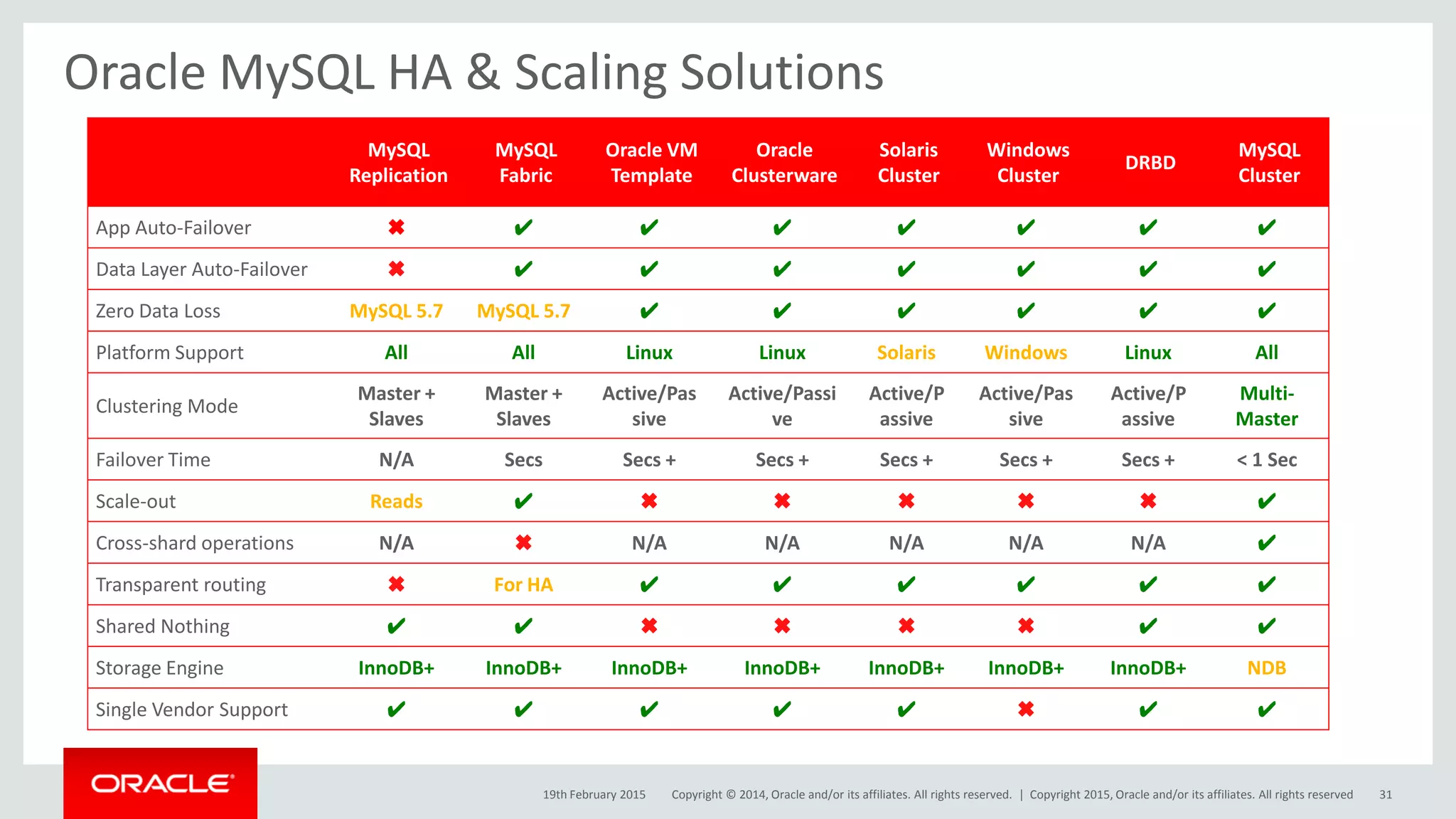 Oracle MySQL HA & Scaling Solutions

| | MySQL Replication | MySQL Fabric | Oracle VM Template | Oracle Clusterware | Solaris Cluster | Windows Cluster | DRBD | MySQL Cluster |
|---|---|---|---|---|---|---|---|---|
| App Auto-Failover | ✖ | ✔ | ✔ | ✔ | ✔ | ✔ | ✔ | ✔ |
| Data Layer Auto-Failover | ✖ | ✔ | ✔ | ✔ | ✔ | ✔ | ✔ | ✔ |
| Zero Data Loss | MySQL 5.7 | MySQL 5.7 | ✔ | ✔ | ✔ | ✔ | ✔ | ✔ |
| Platform Support | All | All | Linux | Linux | Solaris | Windows | Linux | All |
| Clustering Mode | Master + Slaves | Master + Slaves | Active/Passive | Active/Passive | Active/Passive | Active/Passive | Active/Passive | Multi-Master |
| Failover Time | N/A | Secs | Secs + | Secs + | Secs + | Secs + | Secs + | < 1 Sec |
| Scale-out | Reads | ✔ | ✖ | ✖ | ✖ | ✖ | ✖ | ✔ |
| Cross-shard operations | N/A | ✖ | N/A | N/A | N/A | N/A | N/A | ✔ |
| Transparent routing | ✖ | For HA | ✔ | ✔ | ✔ | ✔ | ✔ | ✔ |
| Shared Nothing | ✔ | ✔ | ✖ | ✖ | ✖ | ✖ | ✔ | ✔ |
| Storage Engine | InnoDB+ | InnoDB+ | InnoDB+ | InnoDB+ | InnoDB+ | InnoDB+ | InnoDB+ | NDB |
| Single Vendor Support | ✔ | ✔ | ✔ | ✔ | ✔ | ✖ | ✔ | ✔ |

ORACLE

19th February 2015 Copyright © 2014, Oracle and/or its affiliates. All rights reserved. | Copyright 2015, Oracle and/or its affiliates. All rights reserved 31